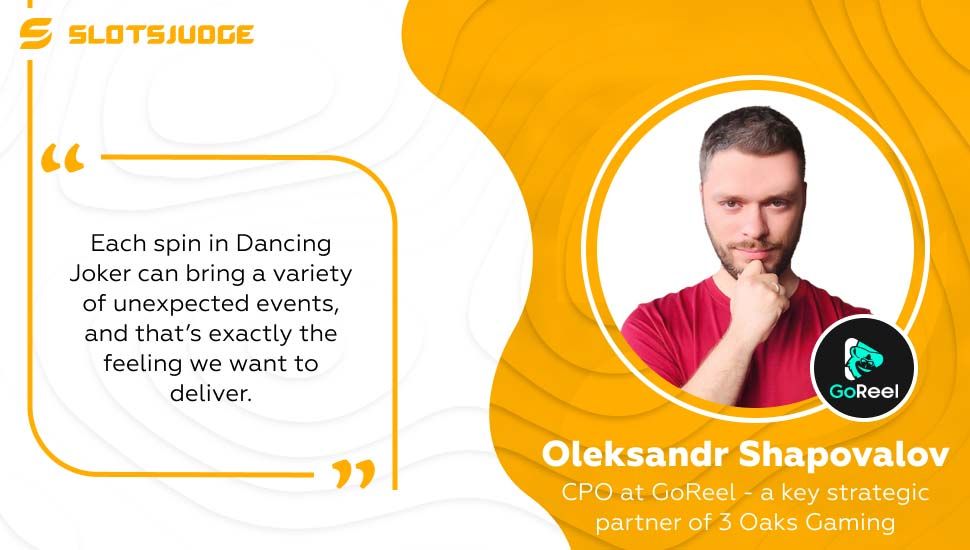 SLOTSJUDGE

“

Each spin in Dancing Joker can bring a variety of unexpected events, and that’s exactly the feeling we want to deliver.

”

GoReel

Oleksandr Shapovalov

CPO at GoReel - a key strategic partner of 3 Oaks Gaming